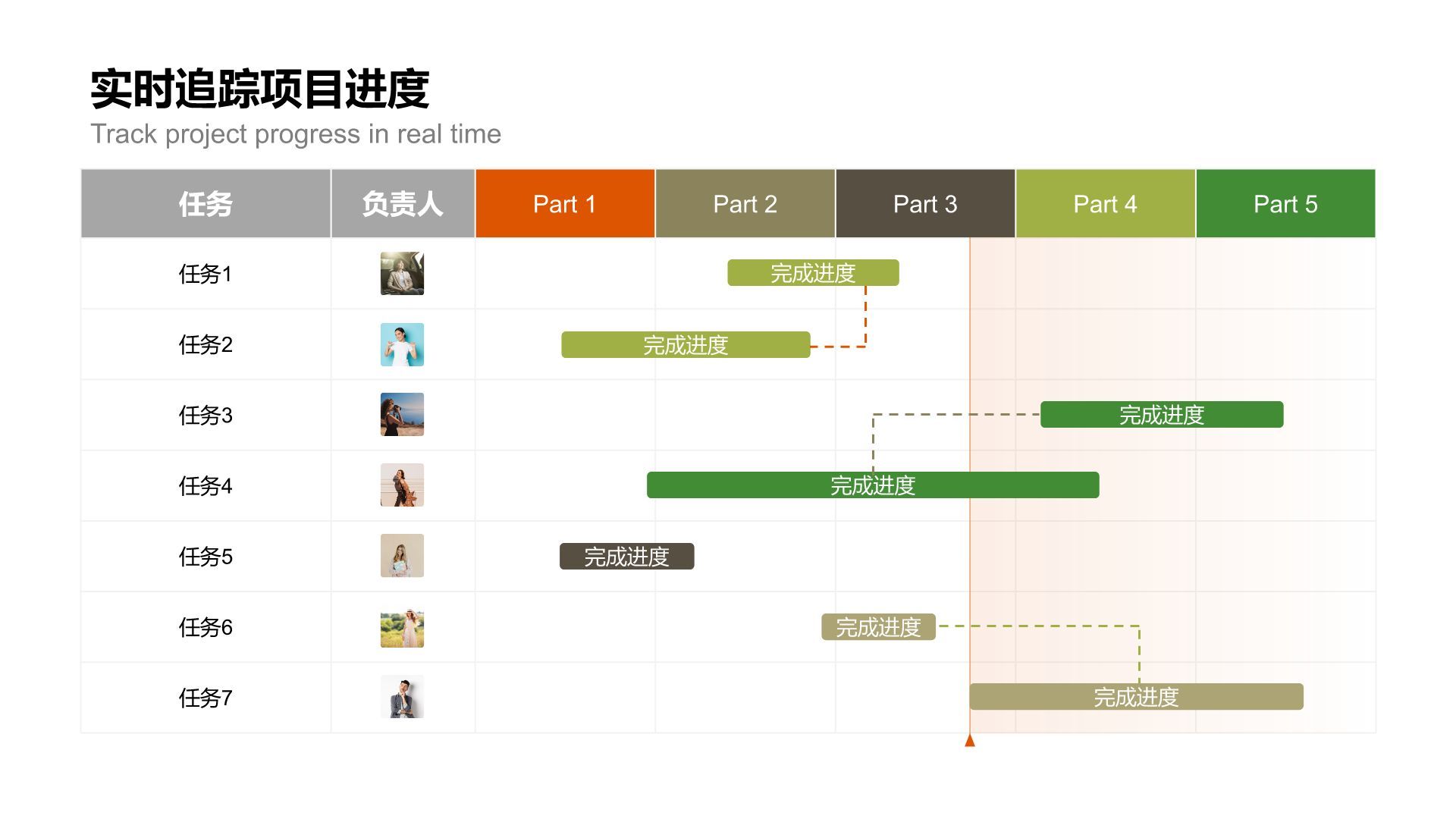 实时追踪项目进度
Track project progress in real time

| 任务 | 负责人 | Part 1 | Part 2 | Part 3 | Part 4 | Part 5 |
|---|---|---|---|---|---|---|
| 任务1 | | | 完成进度 | | | |
| 任务2 | | 完成进度 | | | | |
| 任务3 | | | | | 完成进度 | |
| 任务4 | | | 完成进度 | | | |
| 任务5 | | 完成进度 | | | | |
| 任务6 | | | | 完成进度 | | |
| 任务7 | | | | | 完成进度 | |